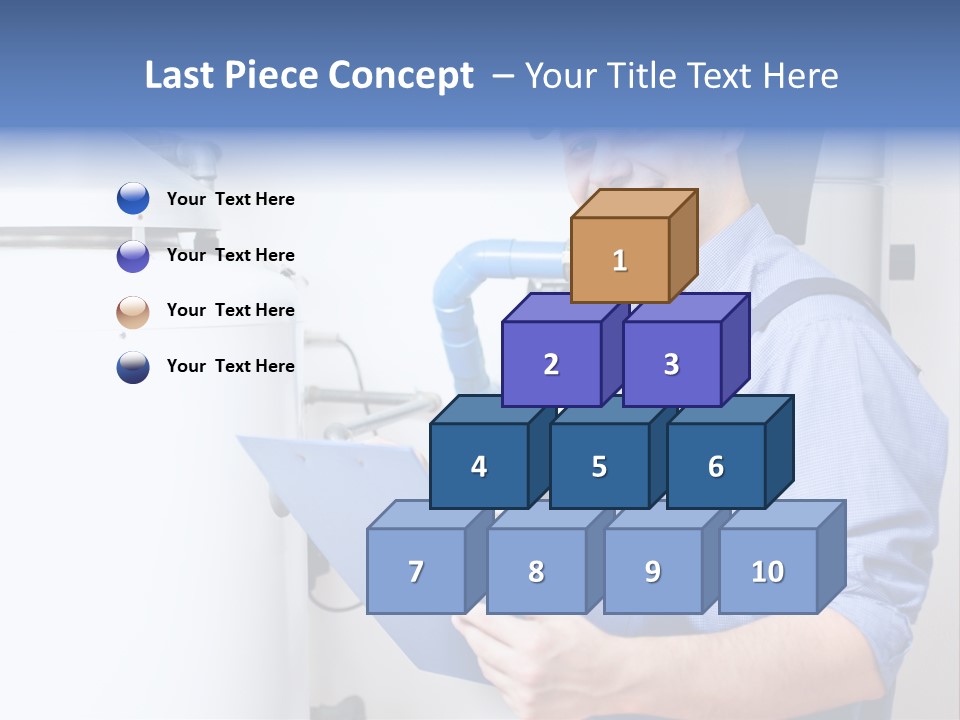 Last Piece Concept – Your Title Text Here

Your Text Here

Your Text Here

Your Text Here

Your Text Here

1

2

3

4

5

6

7

8

9

10